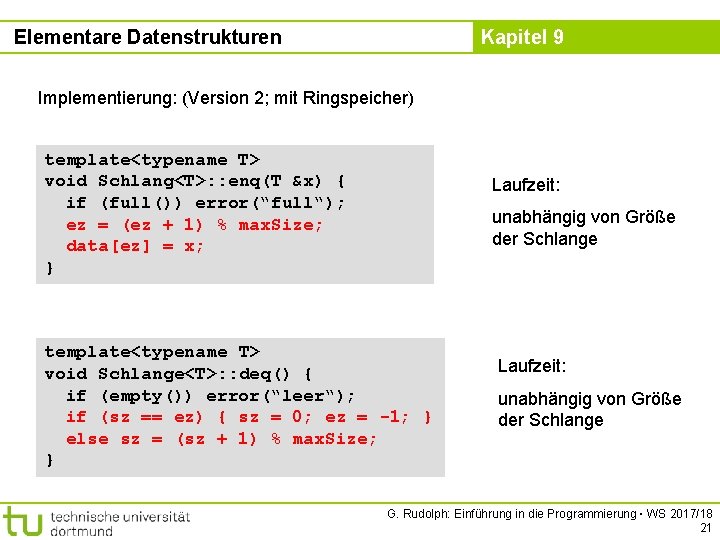 Elementare Datenstrukturen

Kapitel 9

Implementierung: (Version 2; mit Ringspeicher)

template<typename T>
void Schlang<T>::enq(T &x) {
  if (full()) error(“full“);
  ez = (ez + 1) % maxSize;
  data[ez] = x;
}

Laufzeit:

unabhängig von Größe der Schlange

template<typename T>
void Schlange<T>::deq() {
  if (empty()) error(“leer“);
  if (sz == ez) { sz = 0; ez = -1; }
  else sz = (sz + 1) % maxSize;
}

Laufzeit:

unabhängig von Größe der Schlange

tu technische universität dortmund

G. Rudolph: Einführung in die Programmierung ▪ WS 2017/18

21